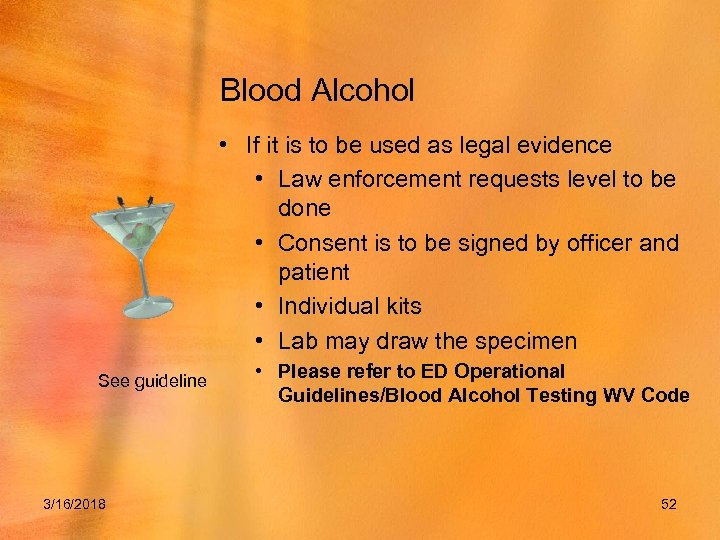 Blood Alcohol

• If it is to be used as legal evidence
  • Law enforcement requests level to be done
  • Consent is to be signed by officer and patient
  • Individual kits
  • Lab may draw the specimen
  • Please refer to ED Operational Guidelines/Blood Alcohol Testing WV Code

See guideline

3/16/2018

52